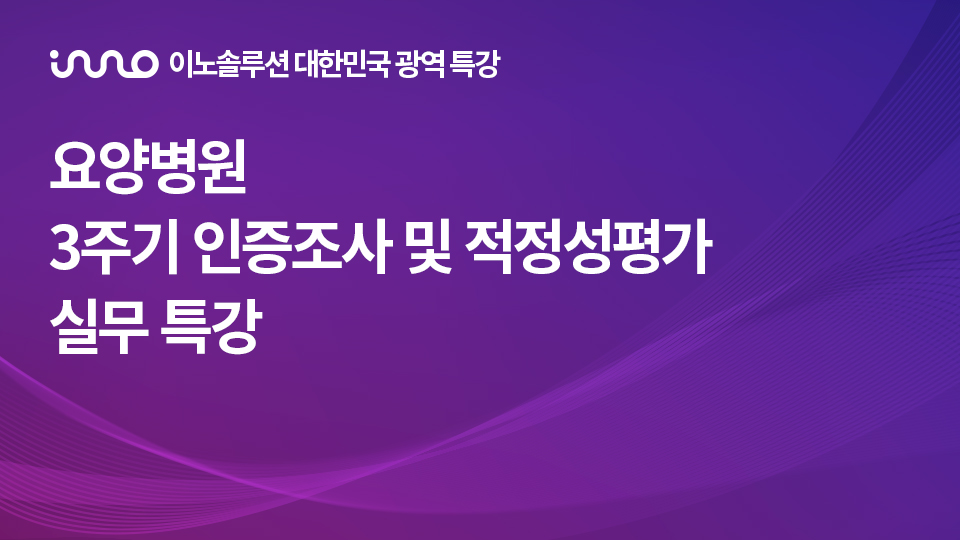 inno 이노솔루션 대한민국 광역 특강

요양병원
3주기 인증조사 및 적정성평가
실무 특강